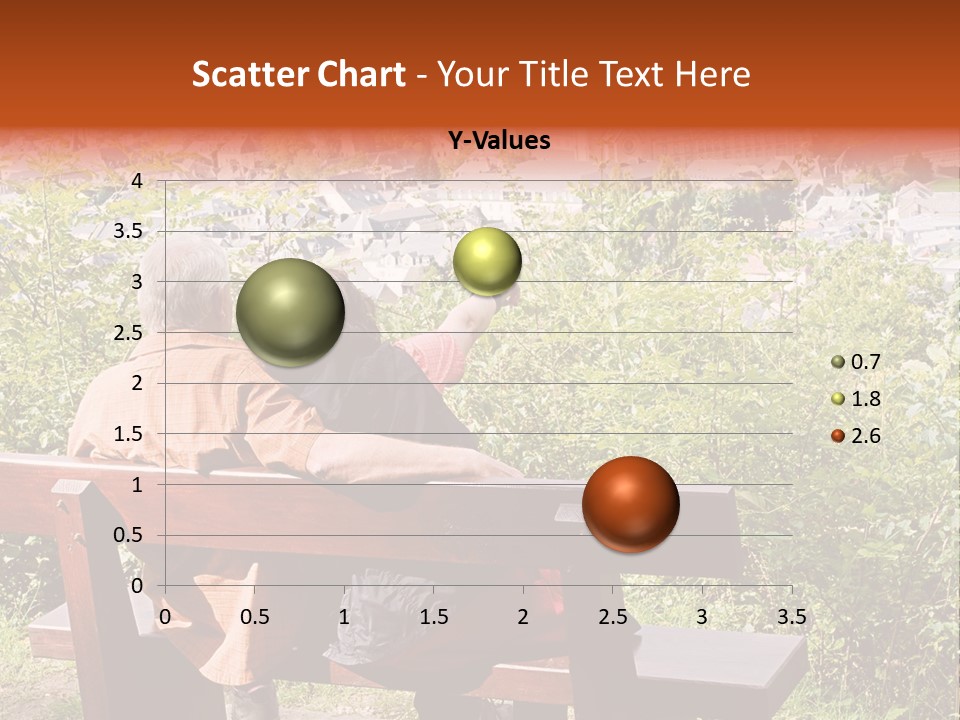 Scatter Chart - Your Title Text Here

Y-Values

4
3.5
3
2.5
2
1.5
1
0.5
0

0 0.5 1 1.5 2 2.5 3 3.5

0.7
1.8
2.6